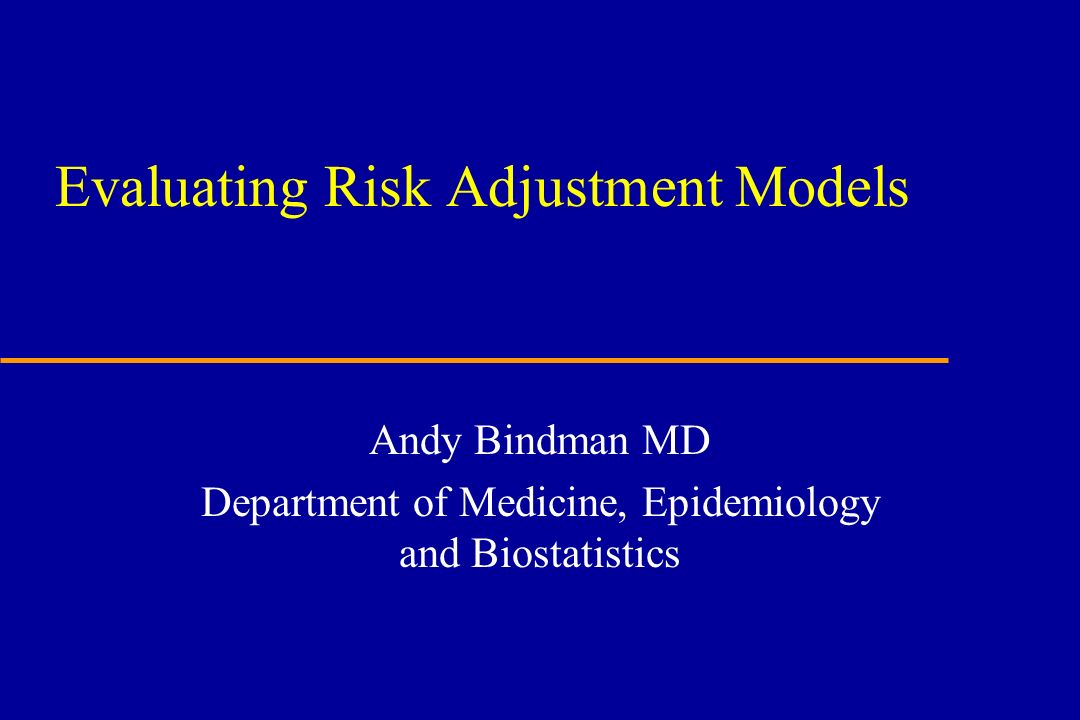 Evaluating Risk Adjustment Models

Andy Bindman MD

Department of Medicine, Epidemiology and Biostatistics